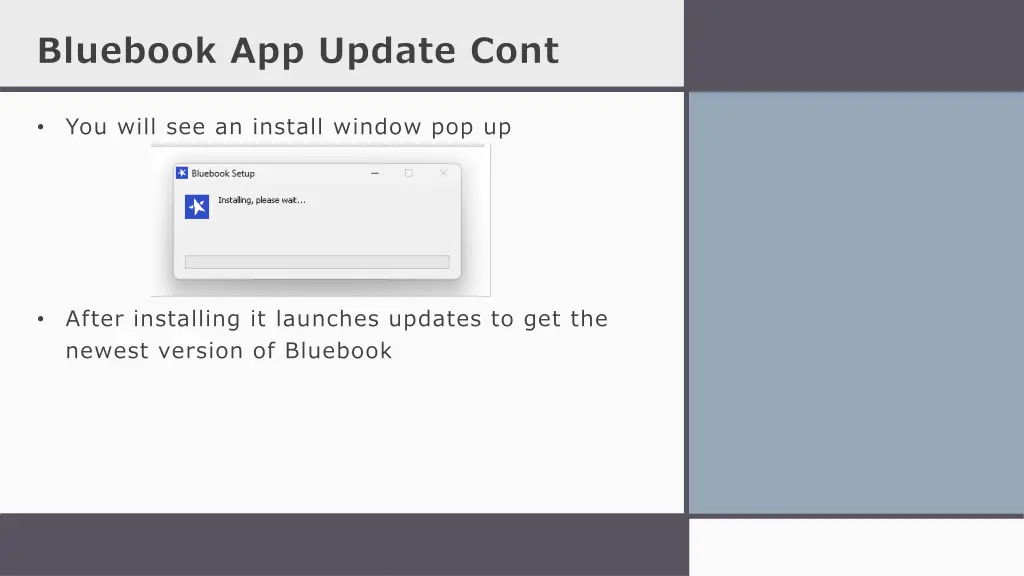 Bluebook App Update Cont

• You will see an install window pop up

Bluebook Setup

Installing, please wait...

• After installing it launches updates to get the newest version of Bluebook